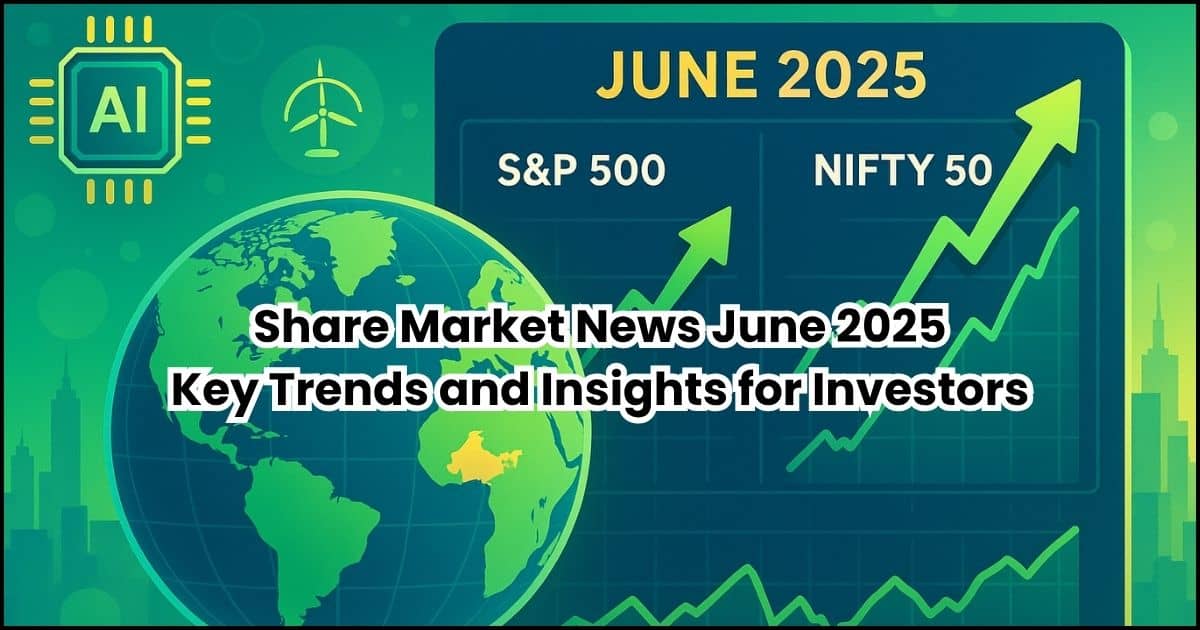 AI

JUNE 2025

S&P 500

NIFTY 50

Share Market News June 2025
Key Trends and Insights for Investors